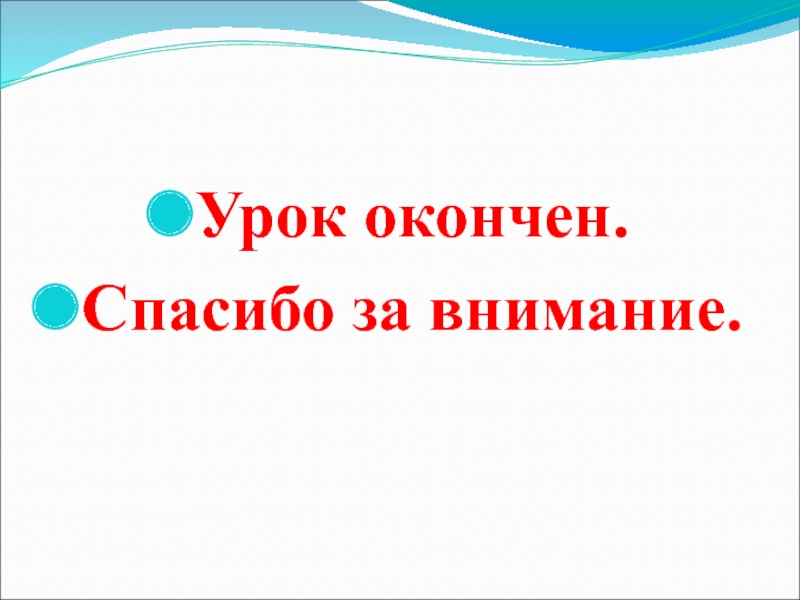 Урок окончен.
Спасибо за внимание.